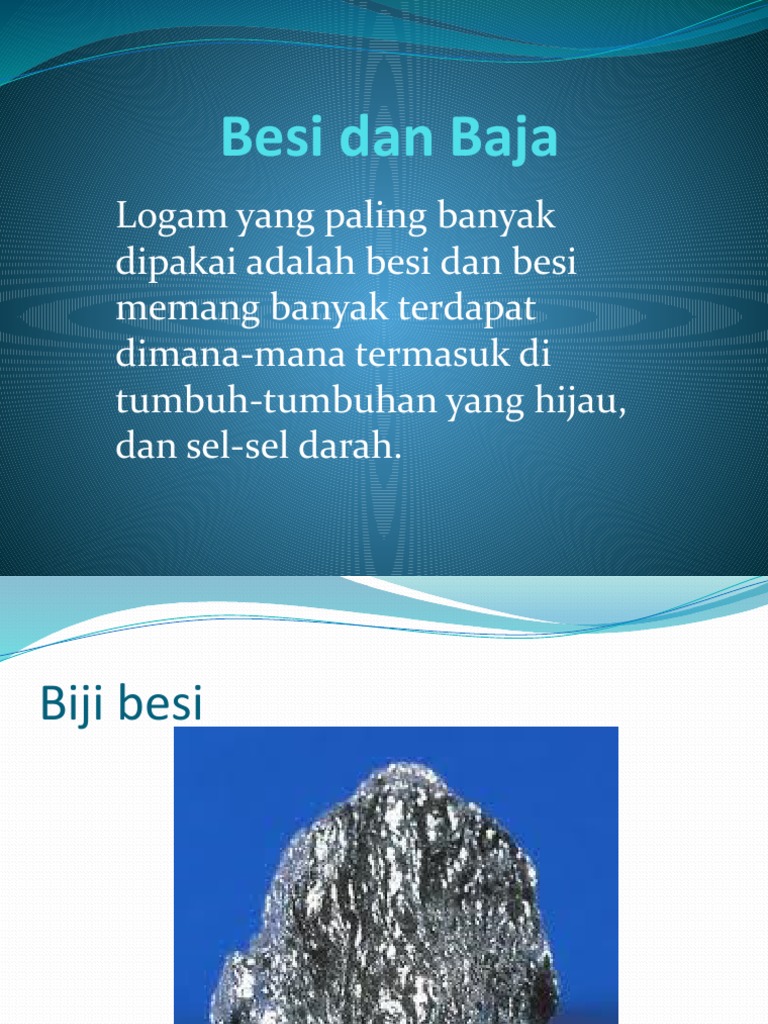 Besi dan Baja

Logam yang paling banyak dipakai adalah besi dan besi memang banyak terdapat dimana-mana termasuk di tumbuh-tumbuhan yang hijau, dan sel-sel darah.

Biji besi